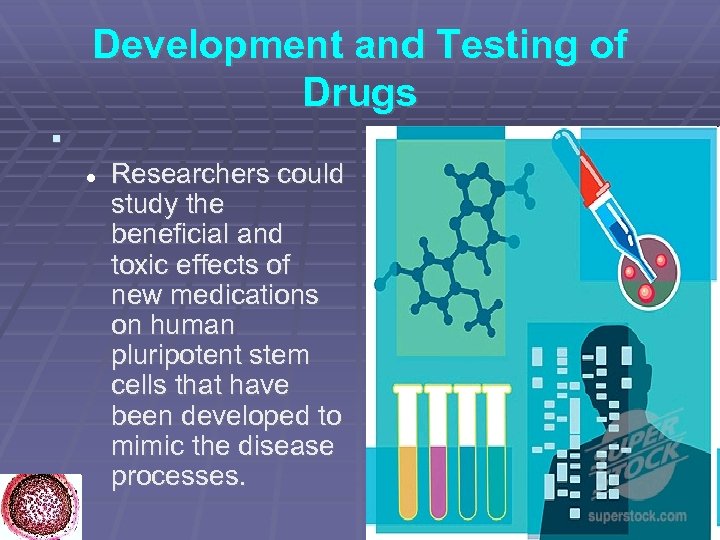 Development and Testing of Drugs

Researchers could study the beneficial and toxic effects of new medications on human pluripotent stem cells that have been developed to mimic the disease processes.

SUPER STOCK
superstock.com